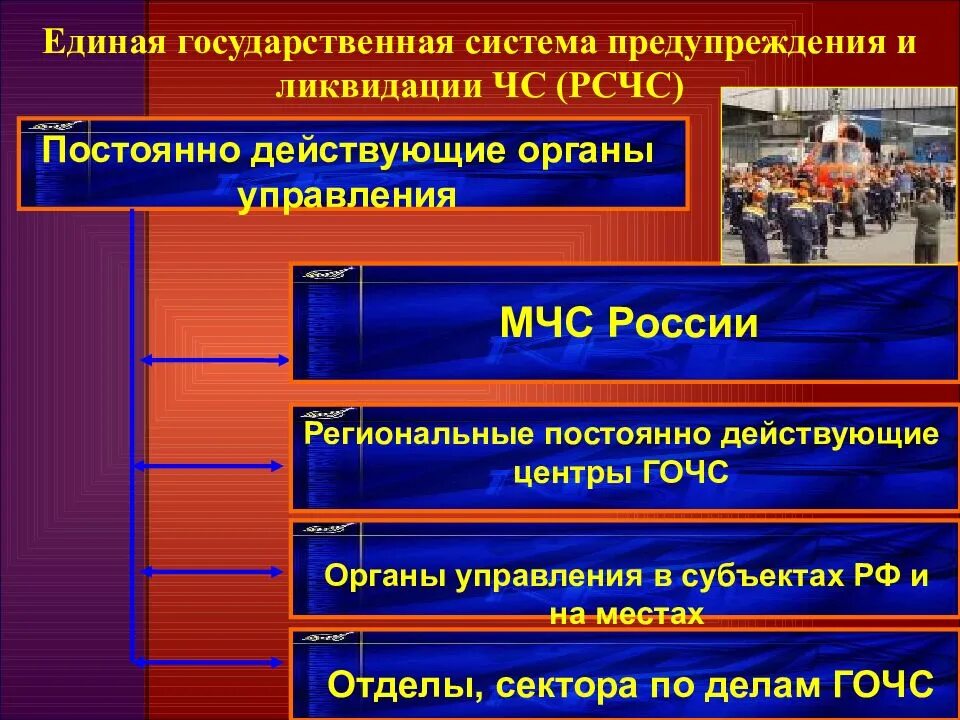 Единая государственная система предупреждения и ликвидации ЧС (РСЧС)

Постоянно действующие органы управления

МЧС России

Региональные постоянно действующие центры ГОЧС

Органы управления в субъектах РФ и на местах

Отделы, сектора по делам ГОЧС